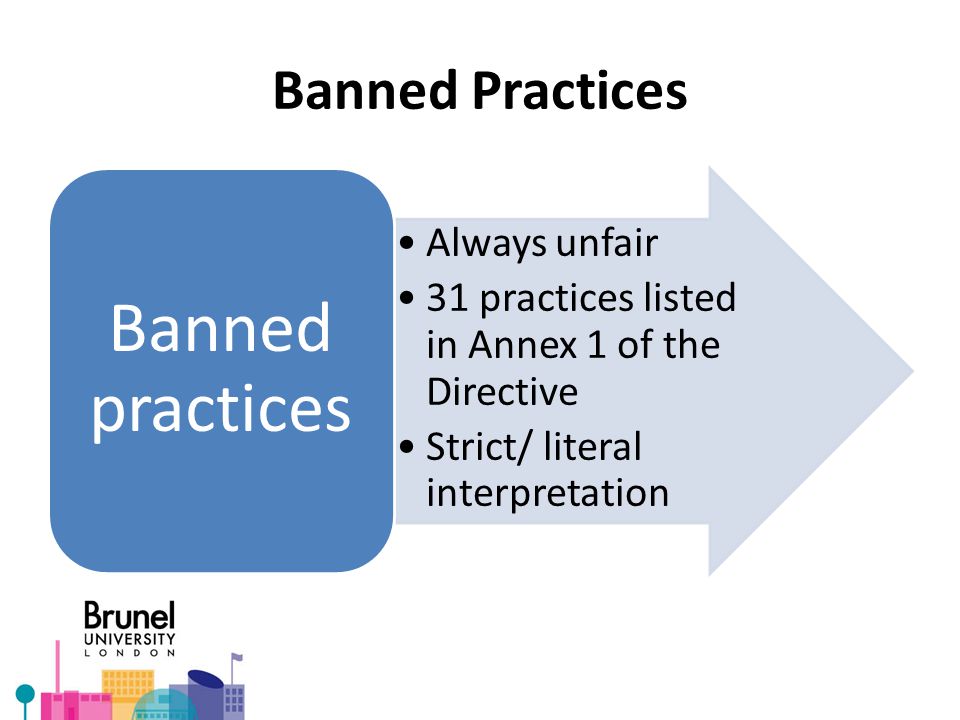 Banned Practices

Banned practices

• Always unfair
• 31 practices listed in Annex 1 of the Directive
• Strict/ literal interpretation

Brunel
UNIVERSITY
LONDON